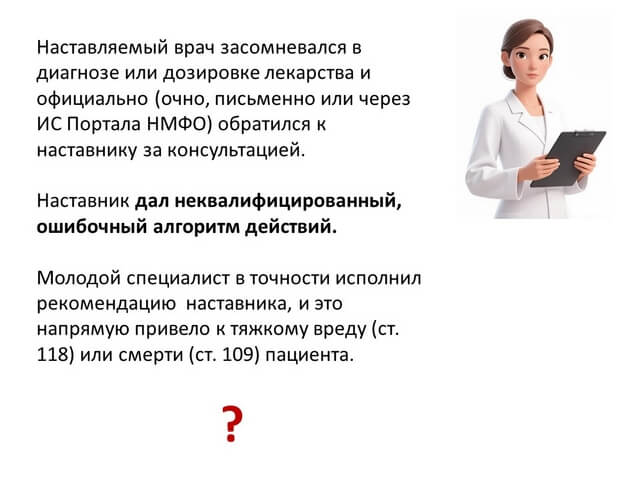 Наставляемый врач засомневался в диагнозе или дозировке лекарства и официально (очно, письменно или через ИС Портала НМФО) обратился к наставнику за консультацией.

Наставник дал неквалифицированный, ошибочный алгоритм действий.

Молодой специалист в точности исполнил рекомендацию  наставника, и это напрямую привело к тяжкому вреду (ст. 118) или смерти (ст. 109) пациента.

?